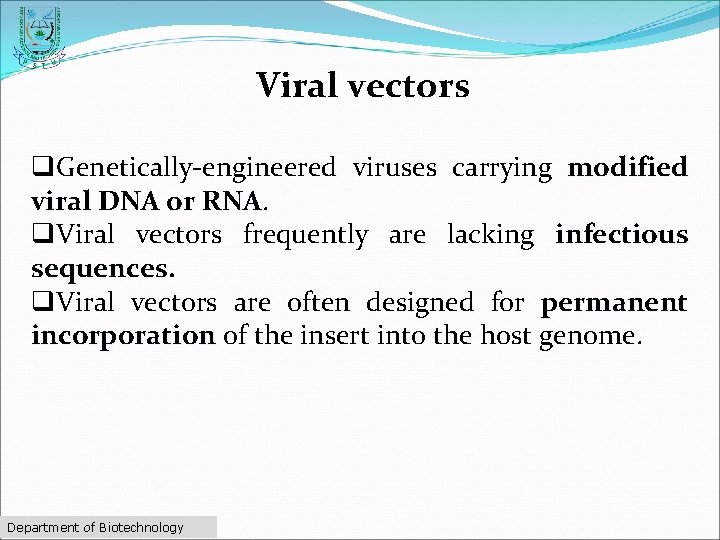 Viral vectors

❑Genetically-engineered viruses carrying modified viral DNA or RNA.

❑Viral vectors frequently are lacking infectious sequences.

❑Viral vectors are often designed for permanent incorporation of the insert into the host genome.

Department of Biotechnology